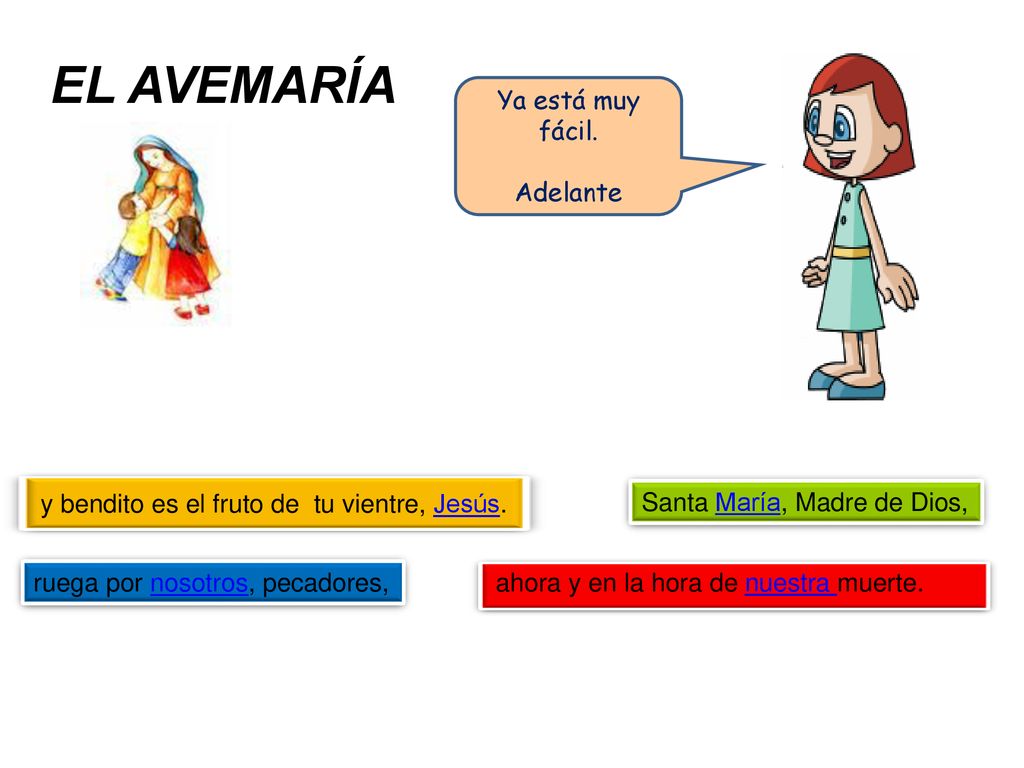 EL AVEMARÍA

Ya está muy fácil.

Adelante

y bendito es el fruto de tu vientre, Jesús.

Santa María, Madre de Dios,

ruega por nosotros, pecadores,

ahora y en la hora de nuestra muerte.